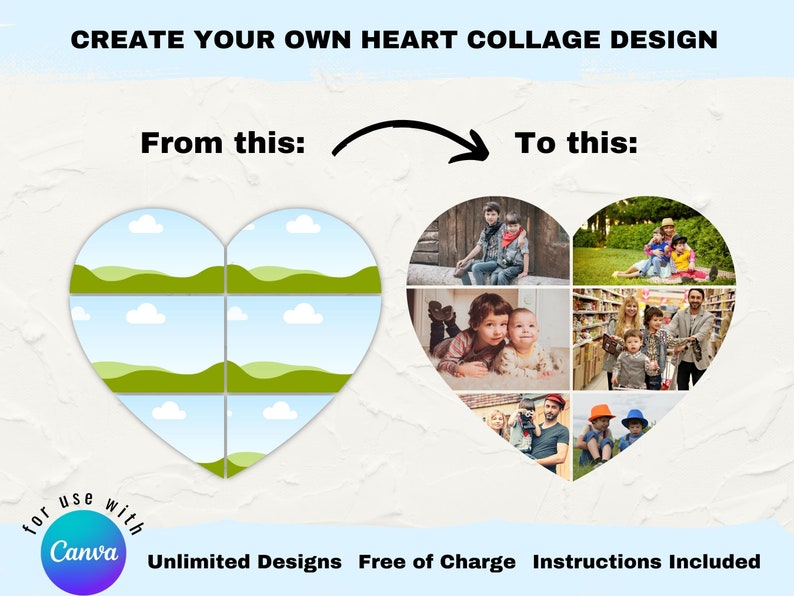 CREATE YOUR OWN HEART COLLAGE DESIGN

From this:

To this:

for use with

Canva

Unlimited Designs Free of Charge Instructions Included